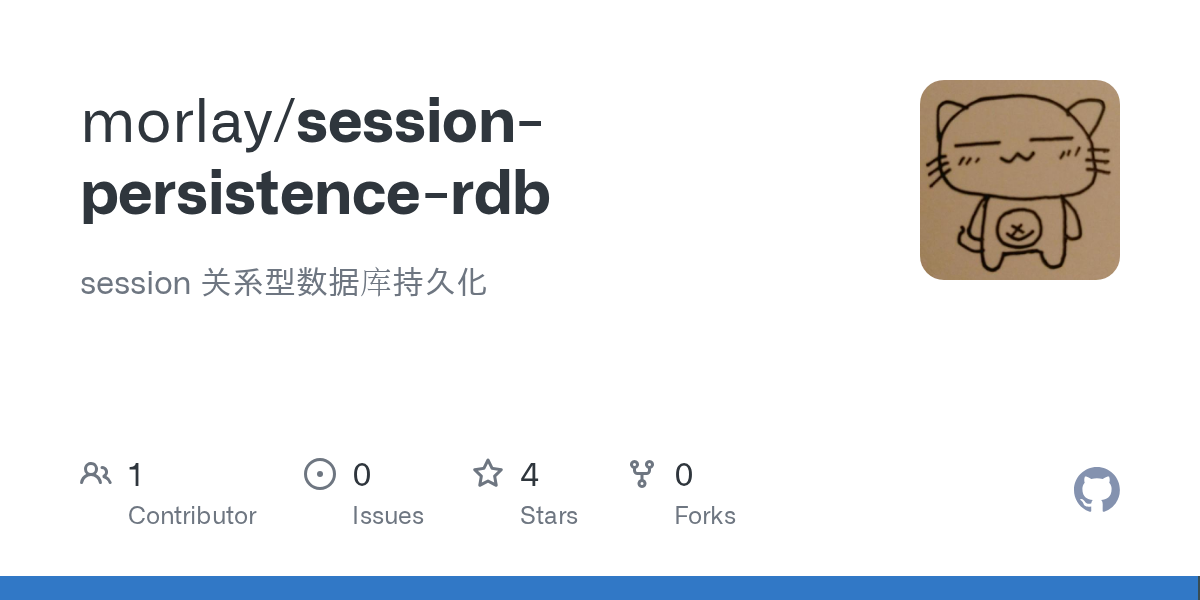 morlay/session-persistence-rdb

session 关系型数据库持久化

1 Contributor

0 Issues

4 Stars

0 Forks